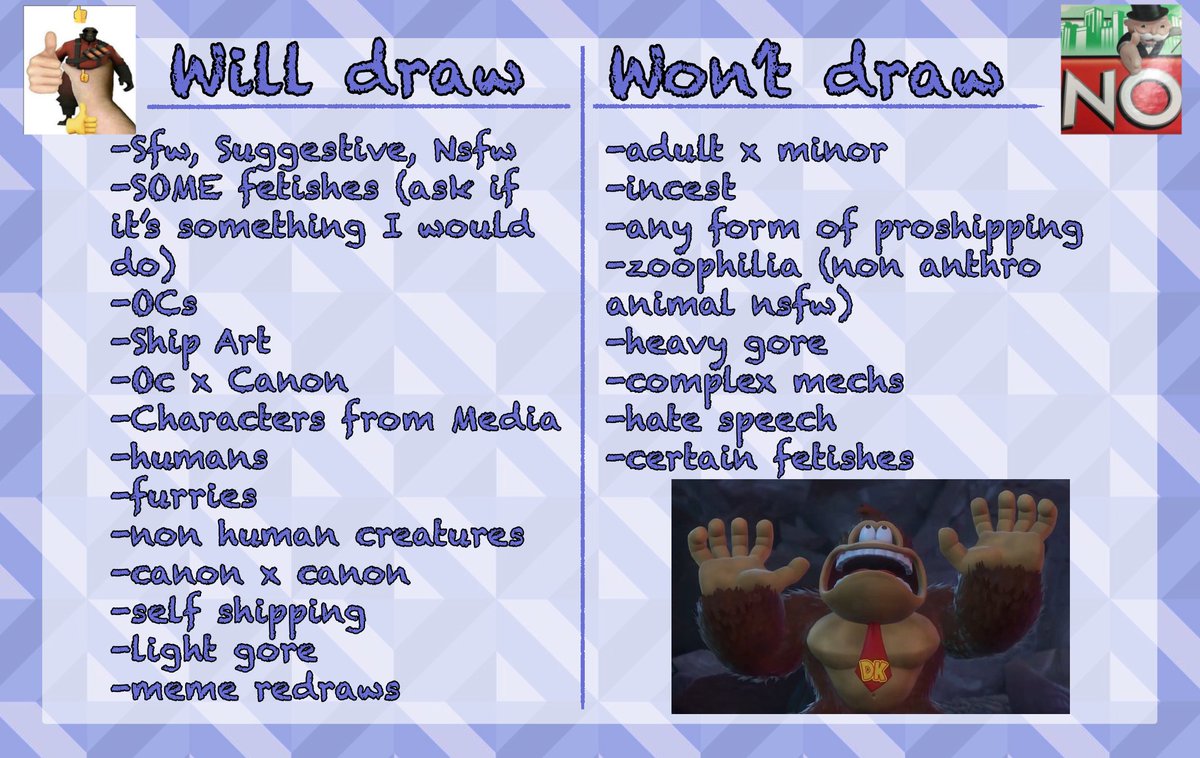 Will draw

-Sfw, Suggestive, Nsfw
-SOME fetishes (ask if it's something I would do)
-OCs
-Ship Art
-Oc x Canon
-Characters from Media
-humans
-furries
-non human creatures
-canon x canon
-self shipping
-light gore
-meme redraws

Wont draw

NO

-adult x minor
-incest
-any form of proshipping
-zoophilia (non anthro animal nsfw)
-heavy gore
-complex mechs
-hate speech
-certain fetishes

DK